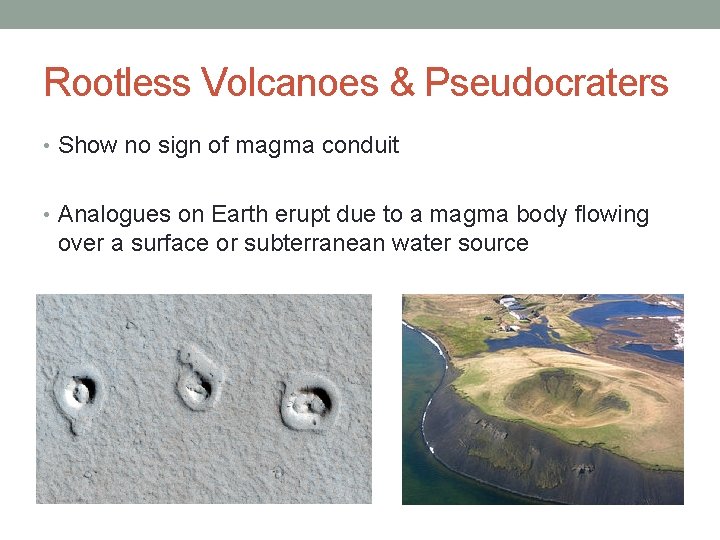 Rootless Volcanoes & Pseudocraters

• Show no sign of magma conduit

• Analogues on Earth erupt due to a magma body flowing over a surface or subterranean water source